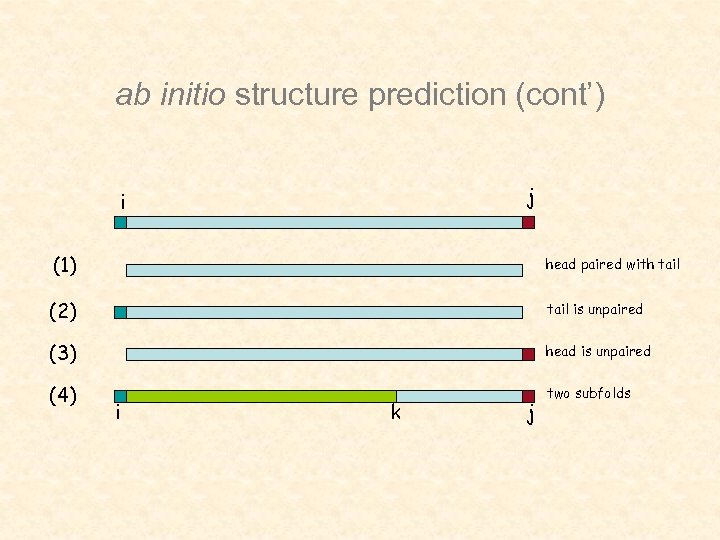 ab initio structure prediction (cont')

i

j

(1)

head paired with tail

(2)

tail is unpaired

(3)

head is unpaired

(4)

two subfolds

i

k

j